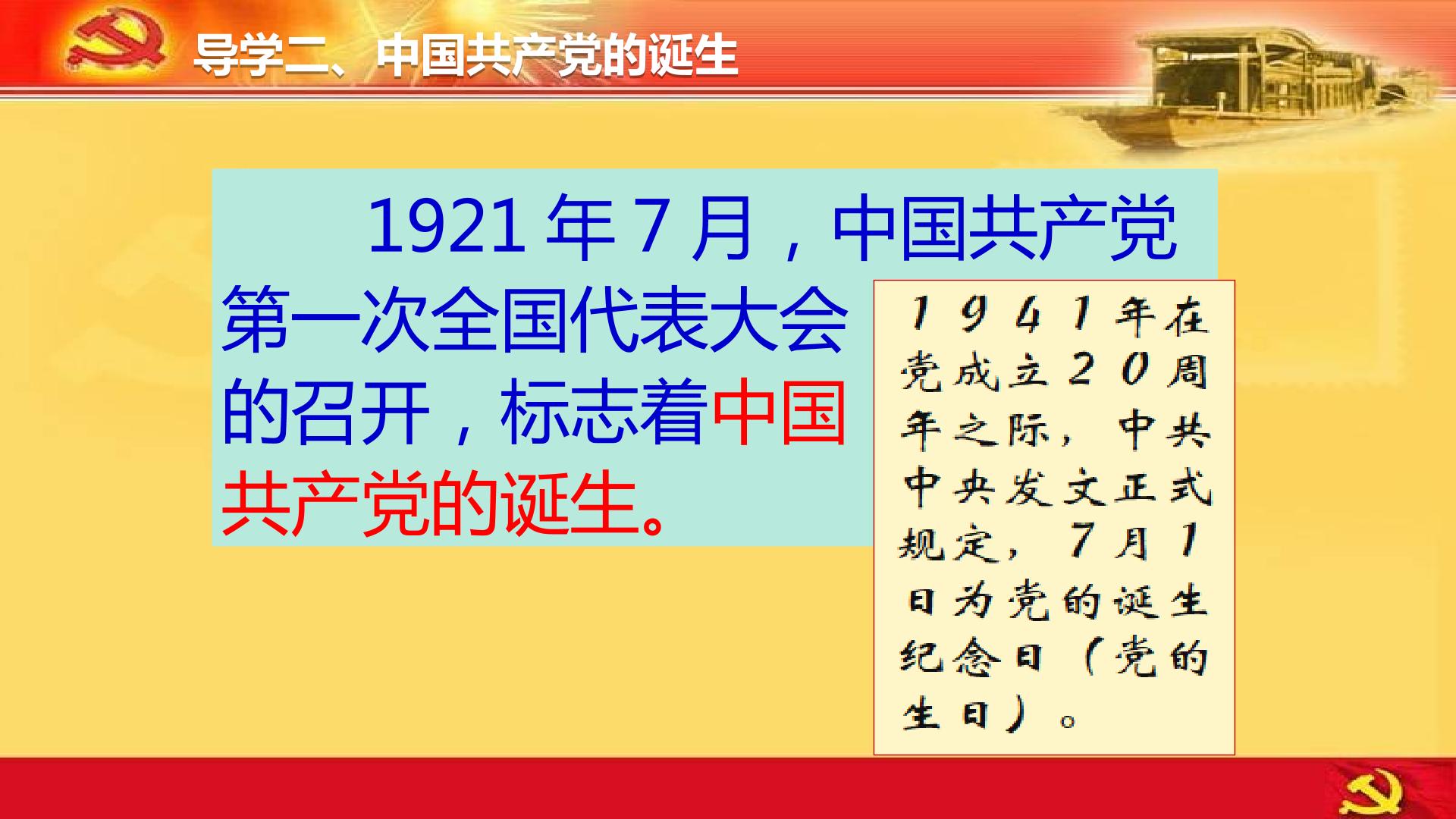 导学二、中国共产党的诞生

1921年7月，中国共产党第一次全国代表大会的召开，标志着中国共产党的诞生。

1941年在党成立20周年之际，中共中央发文正式规定，7月1日为党的诞生纪念日（党的生日）。